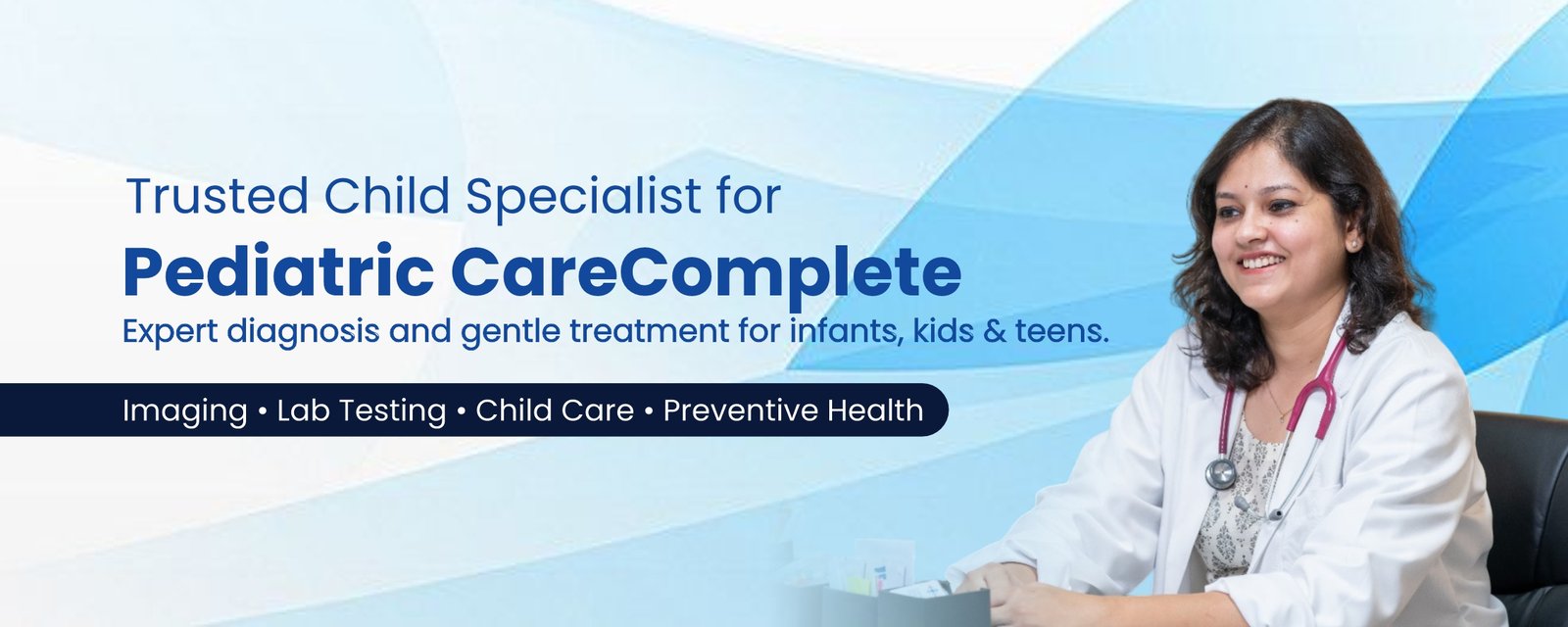 Trusted Child Specialist for

Pediatric CareComplete

Expert diagnosis and gentle treatment for infants, kids & teens.

Imaging • Lab Testing • Child Care • Preventive Health